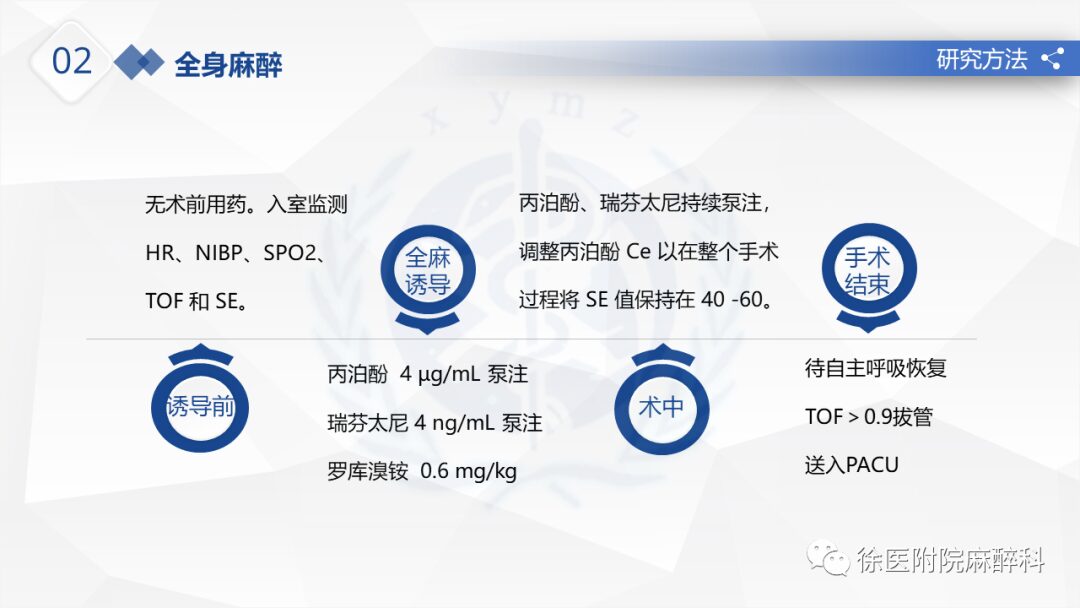 02 全身麻醉

研究方法

无术前用药。入室监测 HR、NIBP、SPO2、TOF 和 SE。

全麻诱导

丙泊酚、瑞芬太尼持续泵注，调整丙泊酚 Ce 以在整个手术过程将 SE 值保持在 40 -60。

手术结束

诱导前

丙泊酚 4 μg/mL 泵注

瑞芬太尼 4 ng/mL 泵注

罗库溴铵 0.6 mg/kg

术中

待自主呼吸恢复

TOF > 0.9拔管

送入PACU

徐医附院麻醉科